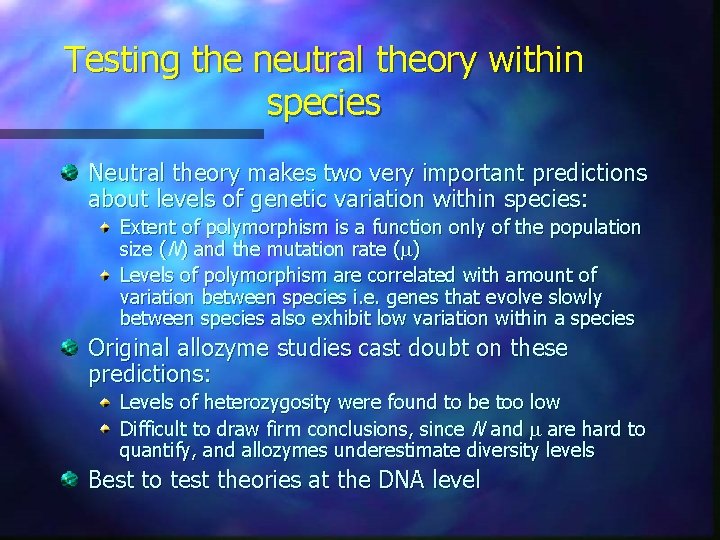 Testing the neutral theory within species

Neutral theory makes two very important predictions about levels of genetic variation within species:

Extent of polymorphism is a function only of the population size ($N$) and the mutation rate ($\mu$)

Levels of polymorphism are correlated with amount of variation between species i.e. genes that evolve slowly between species also exhibit low variation within a species

Original allozyme studies cast doubt on these predictions:

Levels of heterozygosity were found to be too low

Difficult to draw firm conclusions, since $N$ and $\mu$ are hard to quantify, and allozymes underestimate diversity levels

Best to test theories at the DNA level